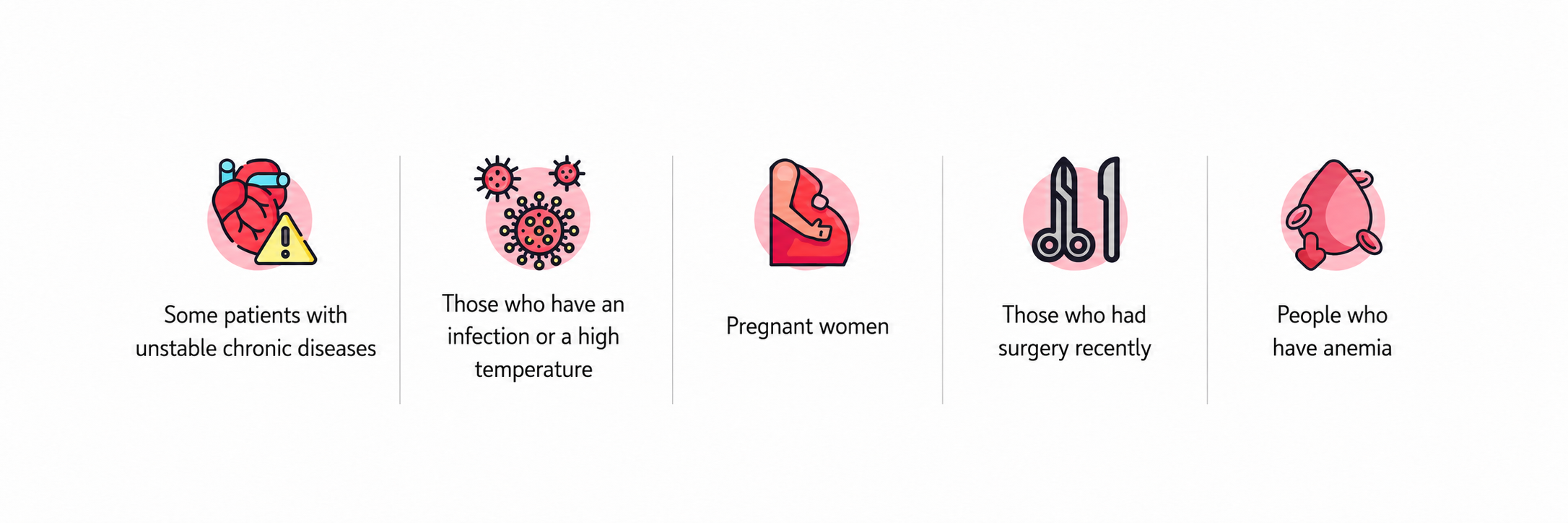 Some patients with unstable chronic diseases

Those who have an infection or a high temperature

Pregnant women

Those who had surgery recently

People who have anemia